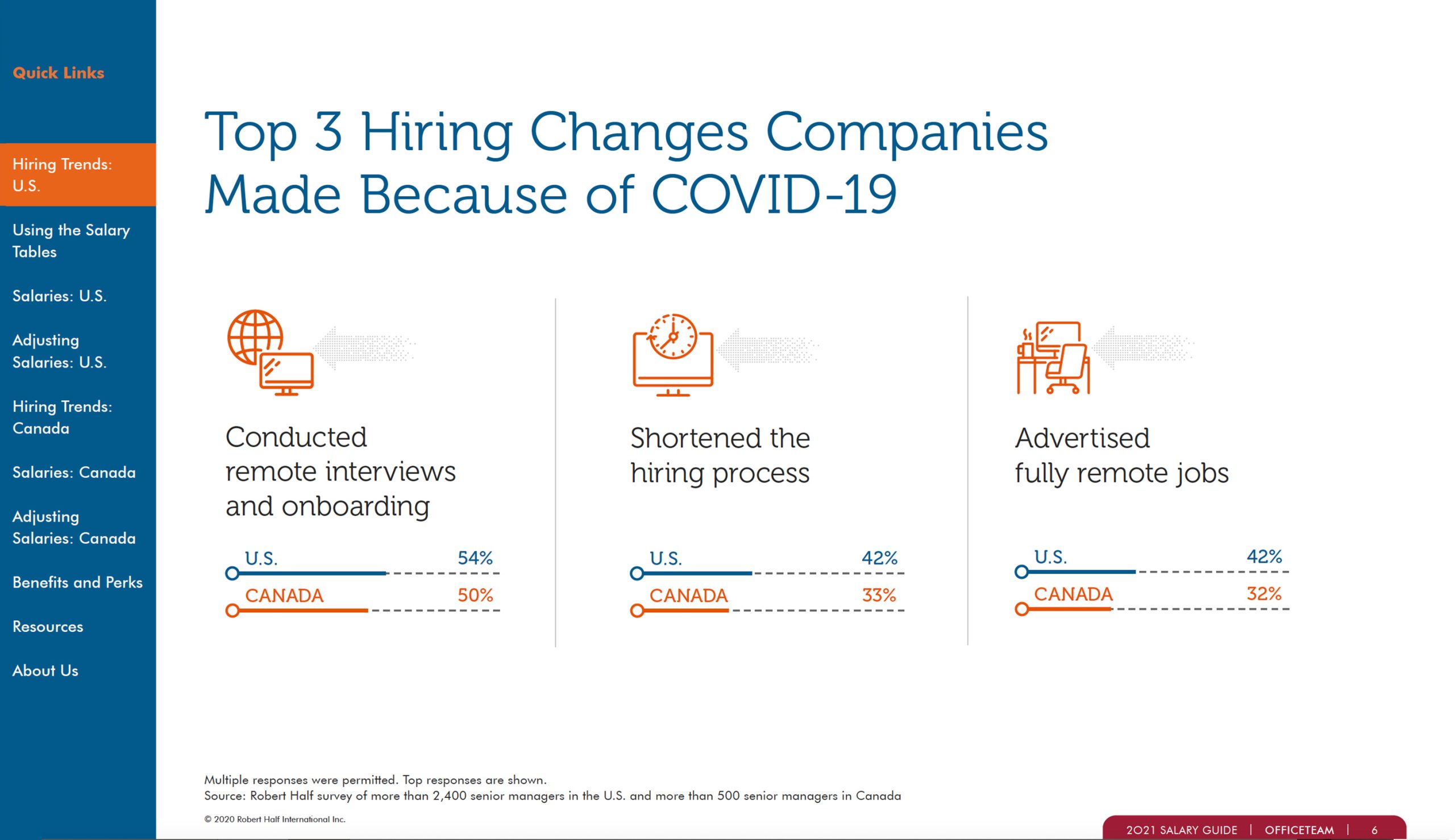 Quick Links

Hiring Trends: U.S.

Using the Salary Tables

Salaries: U.S.

Adjusting Salaries: U.S.

Hiring Trends: Canada

Salaries: Canada

Adjusting Salaries: Canada

Benefits and Perks

Resources

About Us

Top 3 Hiring Changes Companies Made Because of COVID-19

Conducted remote interviews and onboarding

U.S. 54%

CANADA 50%

Shortened the hiring process

U.S. 42%

CANADA 33%

Advertised fully remote jobs

U.S. 42%

CANADA 32%

Multiple responses were permitted. Top responses are shown.
Source: Robert Half survey of more than 2,400 senior managers in the U.S. and more than 500 senior managers in Canada

© 2020 Robert Half International Inc.

2021 SALARY GUIDE | OFFICETEAM | 6